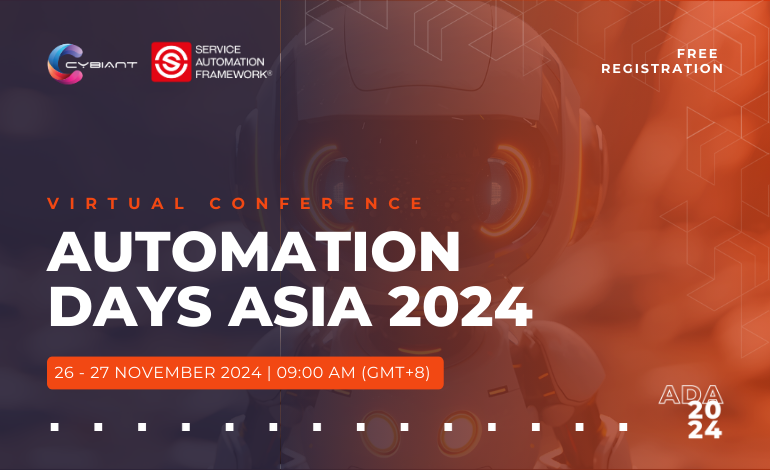 CYBIANT

SERVICE AUTOMATION FRAMEWORK®

FREE REGISTRATION

VIRTUAL CONFERENCE

AUTOMATION DAYS ASIA 2024

26 - 27 NOVEMBER 2024 | 09:00 AM (GMT+8)

ADA
20
24